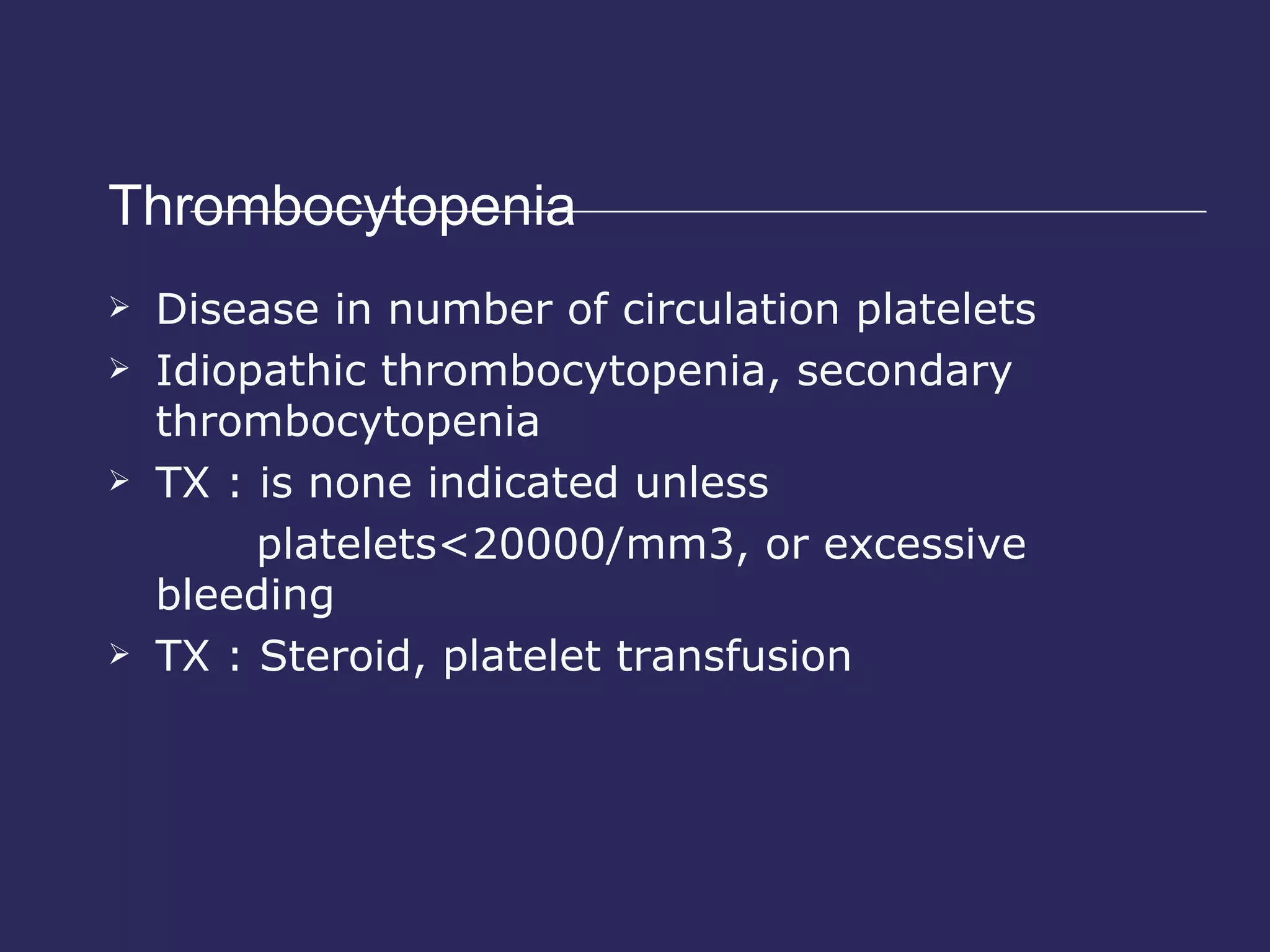 Thrombocytopenia

➢ Disease in number of circulation platelets
➢ Idiopathic thrombocytopenia, secondary thrombocytopenia
➢ TX : is none indicated unless platelets<20000/mm3, or excessive bleeding
➢ TX : Steroid, platelet transfusion